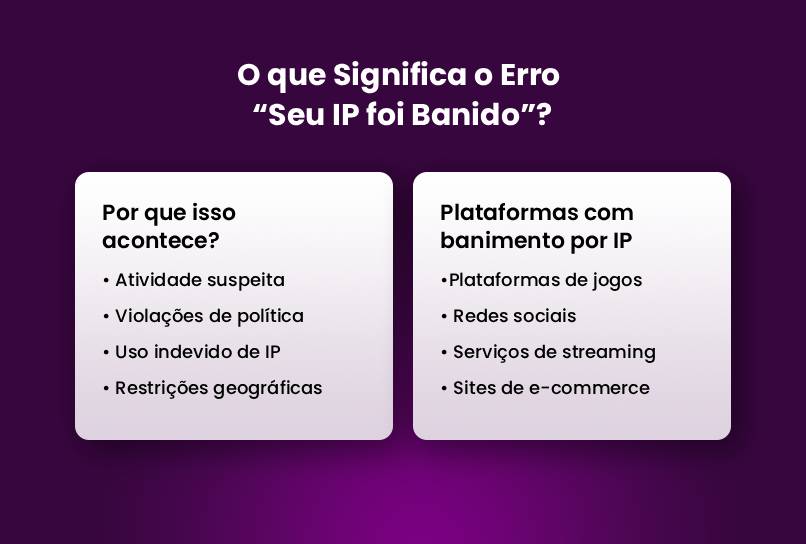 O que Significa o Erro
“Seu IP foi Banido”?

Por que isso acontece?
• Atividade suspeita
• Violações de política
• Uso indevido de IP
• Restrições geográficas

Plataformas com banimento por IP
•Plataformas de jogos
• Redes sociais
• Serviços de streaming
• Sites de e-commerce